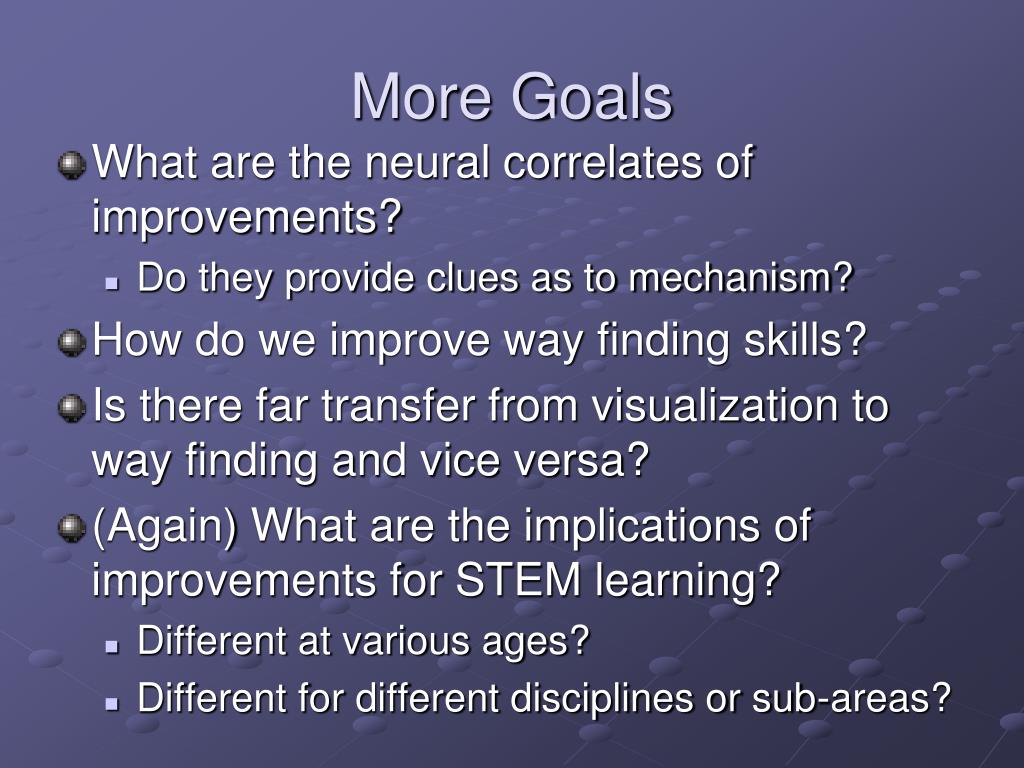 More Goals

What are the neural correlates of improvements?

Do they provide clues as to mechanism?

How do we improve way finding skills?

Is there far transfer from visualization to way finding and vice versa?

(Again) What are the implications of improvements for STEM learning?

Different at various ages?

Different for different disciplines or sub-areas?